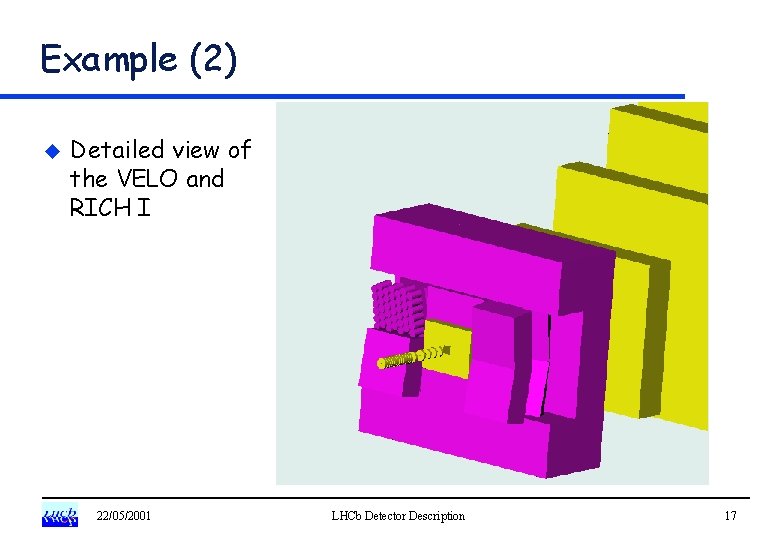 Example (2)

Detailed view of the VELO and RICH I

LHCb 22/05/2001 LHCb Detector Description 17